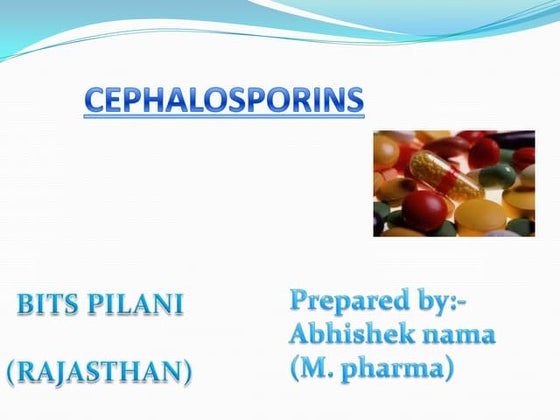 CEPHALOSPORINS

BITS PILANI

(RAJASTHAN)

Prepared by:-
Abhishek nama
(M. pharma)